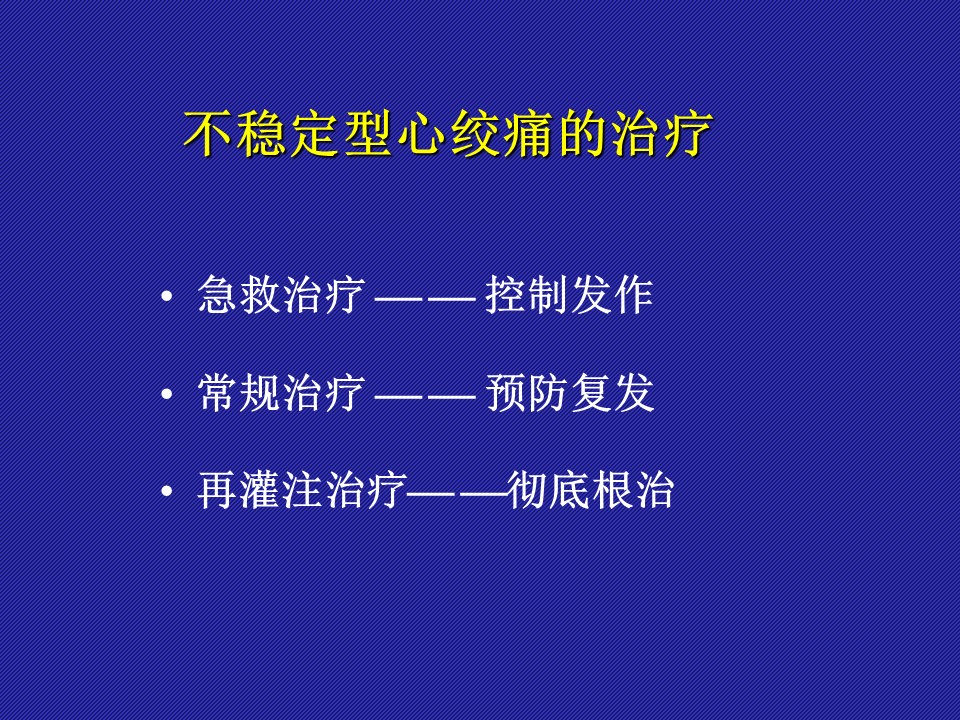 不稳定型心绞痛的治疗

• 急救治疗 —— 控制发作

• 常规治疗 —— 预防复发

• 再灌注治疗——彻底根治